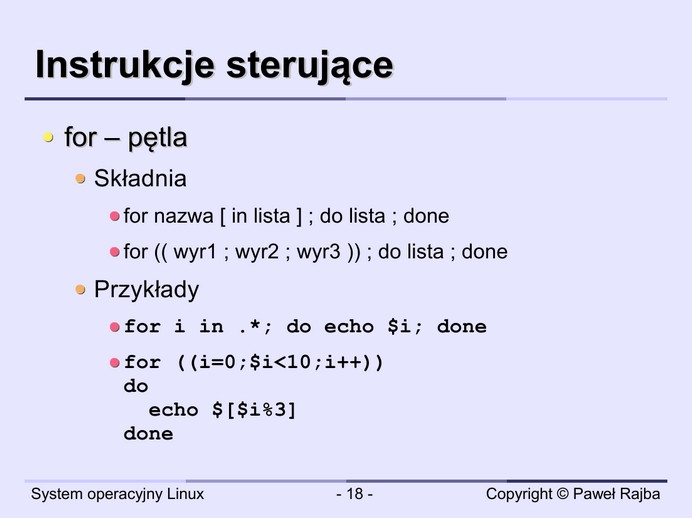 Instrukcje sterujące

for – pętla

Składnia

for nazwa [ in lista ] ; do lista ; done

for (( wyr1 ; wyr2 ; wyr3 )) ; do lista ; done

Przykłady

for i in .*; do echo $i; done

for ((i=0;$i<10;i++))
do
  echo $[$i%3]
done

System operacyjny Linux    - 18 -    Copyright © Paweł Rajba